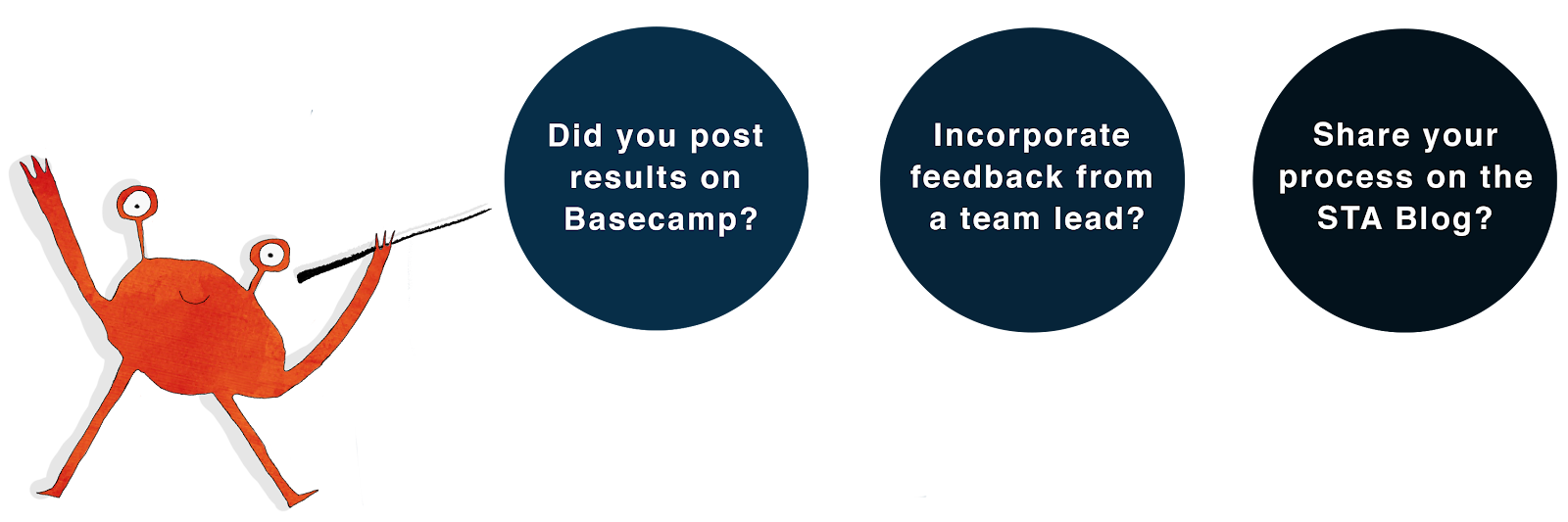 Did you post results on Basecamp?

Incorporate feedback from a team lead?

Share your process on the STA Blog?